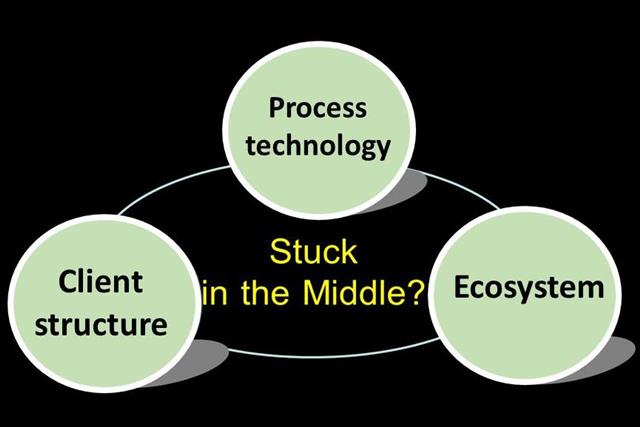 Process technology

Client structure

Stuck in the Middle?

Ecosystem